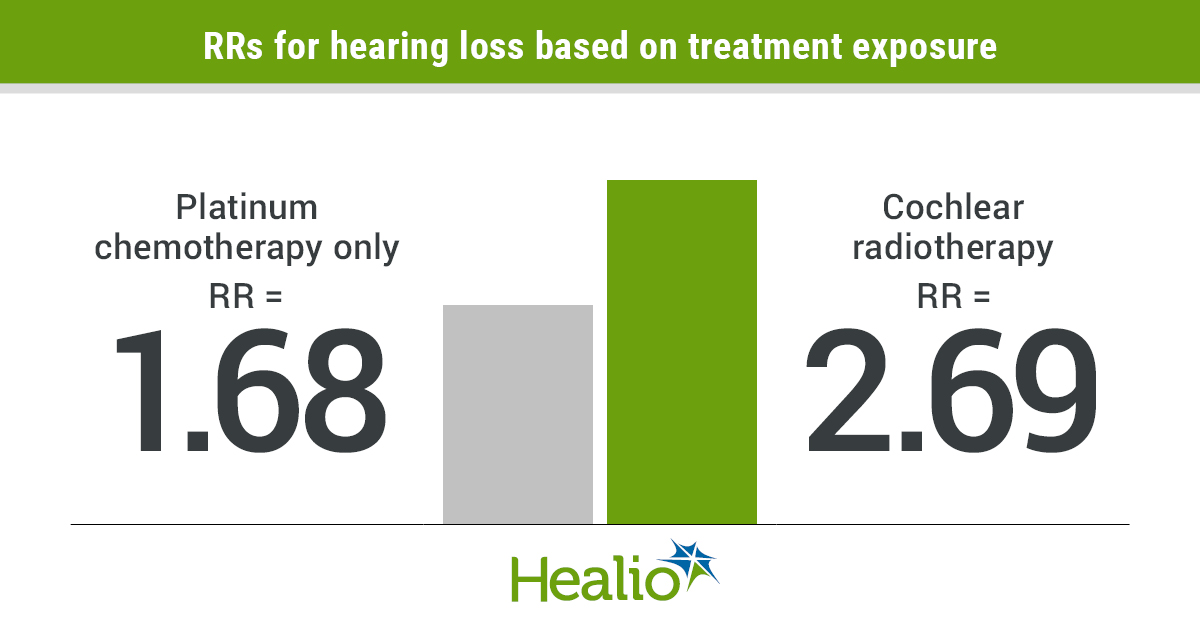 RRs for hearing loss based on treatment exposure

Platinum chemotherapy only
RR =
1.68

Cochlear radiotherapy
RR =
2.69

Healio